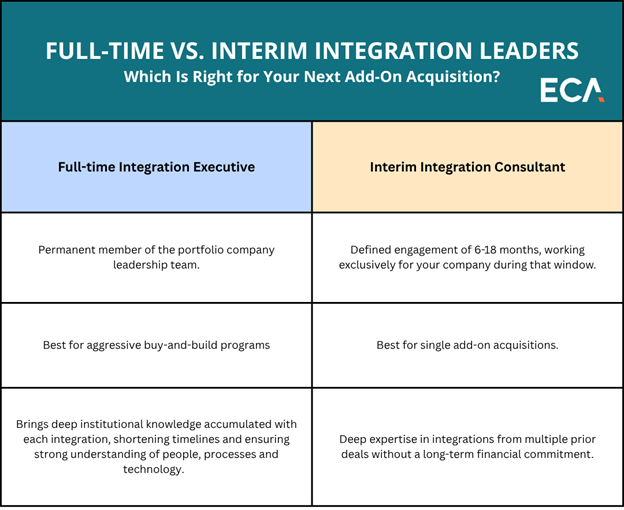 FULL-TIME VS. INTERIM INTEGRATION LEADERS
Which Is Right for Your Next Add-On Acquisition?

ECA

| Full-time Integration Executive | Interim Integration Consultant |
|---|---|
| Permanent member of the portfolio company leadership team. | Defined engagement of 6-18 months, working exclusively for your company during that window. |
| Best for aggressive buy-and-build programs | Best for single add-on acquisitions. |
| Brings deep institutional knowledge accumulated with each integration, shortening timelines and ensuring strong understanding of people, processes and technology. | Deep expertise in integrations from multiple prior deals without a long-term financial commitment. |